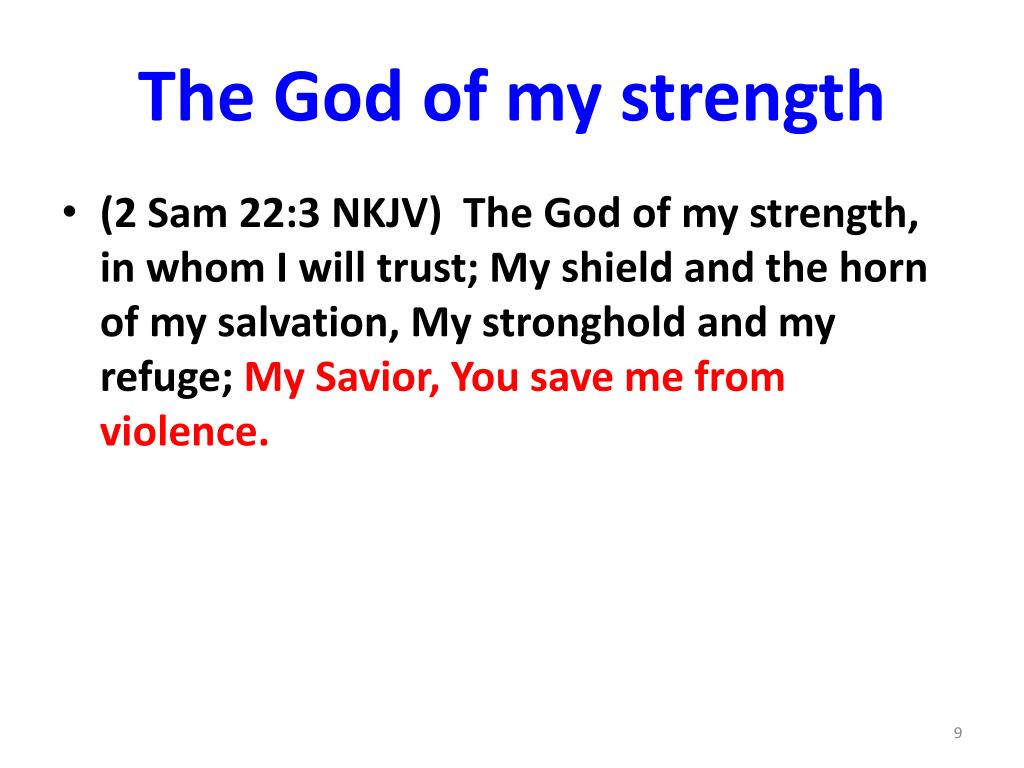 The God of my strength

• (2 Sam 22:3 NKJV) The God of my strength, in whom I will trust; My shield and the horn of my salvation, My stronghold and my refuge; My Savior, You save me from violence.

9